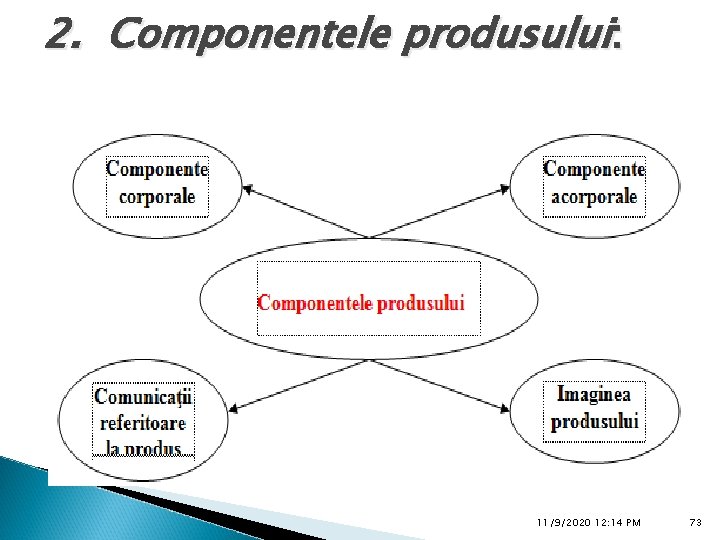 2. Componentele produsului:

Componente corporale

Componente acorporale

Componentele produsului

Comunicații referitoare la produs

Imaginea produsului

11/9/2020 12:14 PM

73